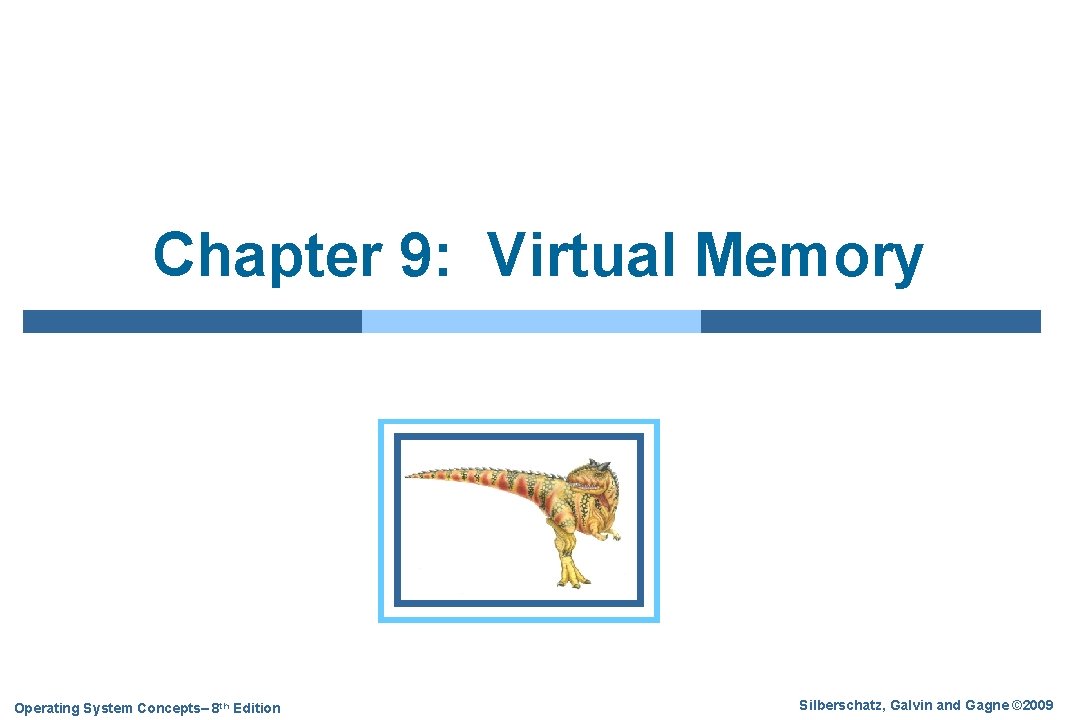 Chapter 9: Virtual Memory

Operating System Concepts– 8th Edition

Silberschatz, Galvin and Gagne ©2009